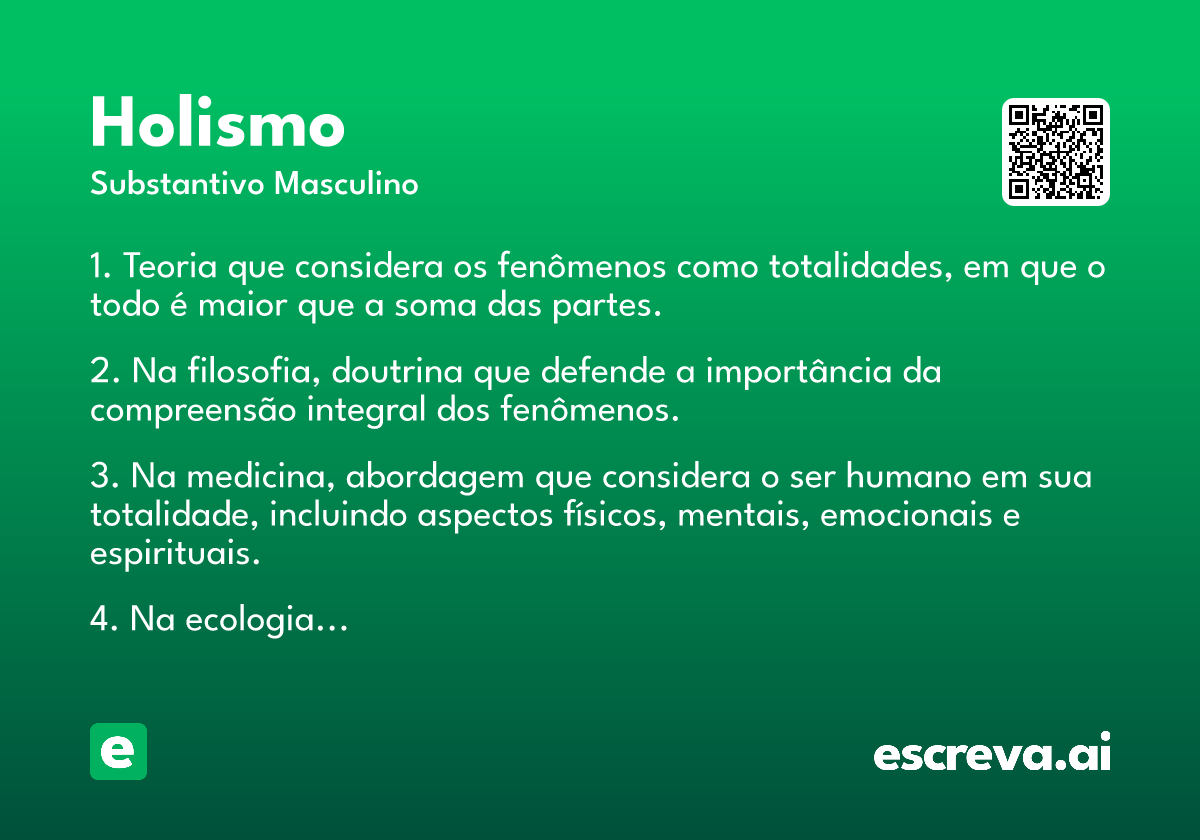 Holismo
Substantivo Masculino

1. Teoria que considera os fenômenos como totalidades, em que o todo é maior que a soma das partes.

2. Na filosofia, doutrina que defende a importância da compreensão integral dos fenômenos.

3. Na medicina, abordagem que considera o ser humano em sua totalidade, incluindo aspectos físicos, mentais, emocionais e espirituais.

4. Na ecologia...

e

escreva.ai